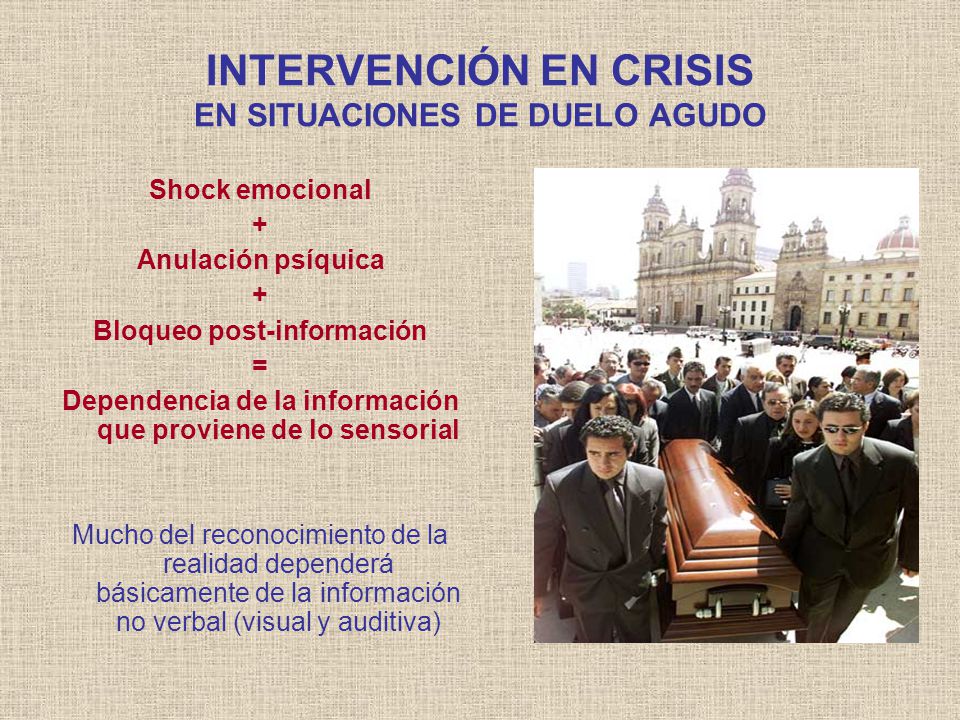 INTERVENCIÓN EN CRISIS
EN SITUACIONES DE DUELO AGUDO

Shock emocional
+
Anulación psíquica
+
Bloqueo post-información
=
Dependencia de la información que proviene de lo sensorial

Mucho del reconocimiento de la realidad dependerá básicamente de la información no verbal (visual y auditiva)